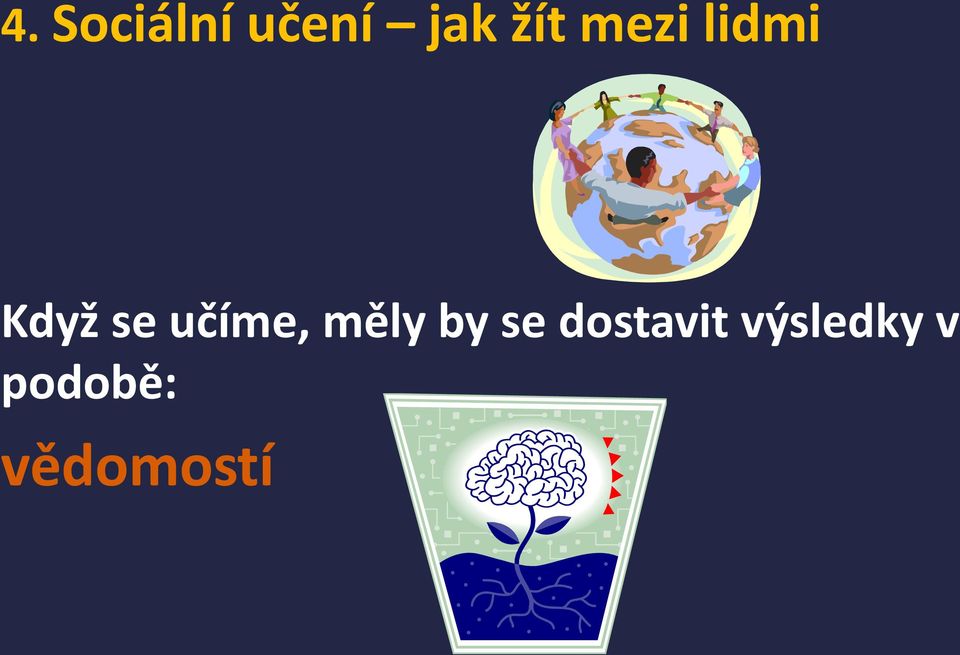 4. Sociální učení – jak žít mezi lidmi

Když se učíme, měly by se dostavit výsledky v podobě:

vědomostí